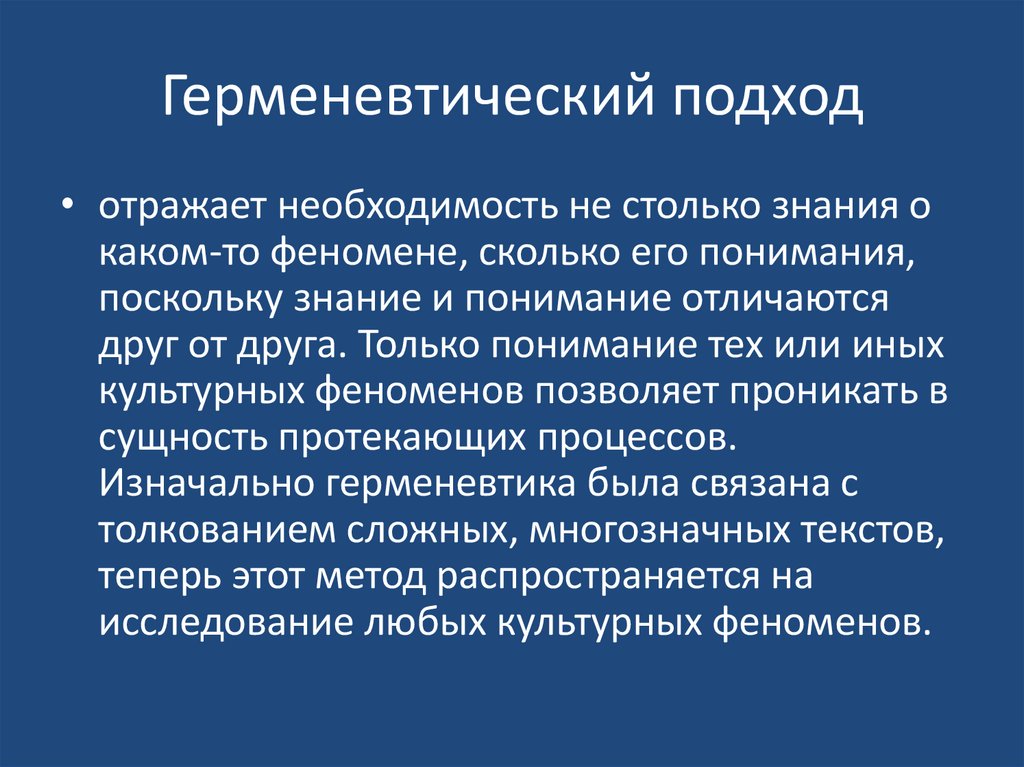 Герменевтический подход

• отражает необходимость не столько знания о каком-то феномене, сколько его понимания, поскольку знание и понимание отличаются друг от друга. Только понимание тех или иных культурных феноменов позволяет проникать в сущность протекающих процессов. Изначально герменевтика была связана с толкованием сложных, многозначных текстов, теперь этот метод распространяется на исследование любых культурных феноменов.